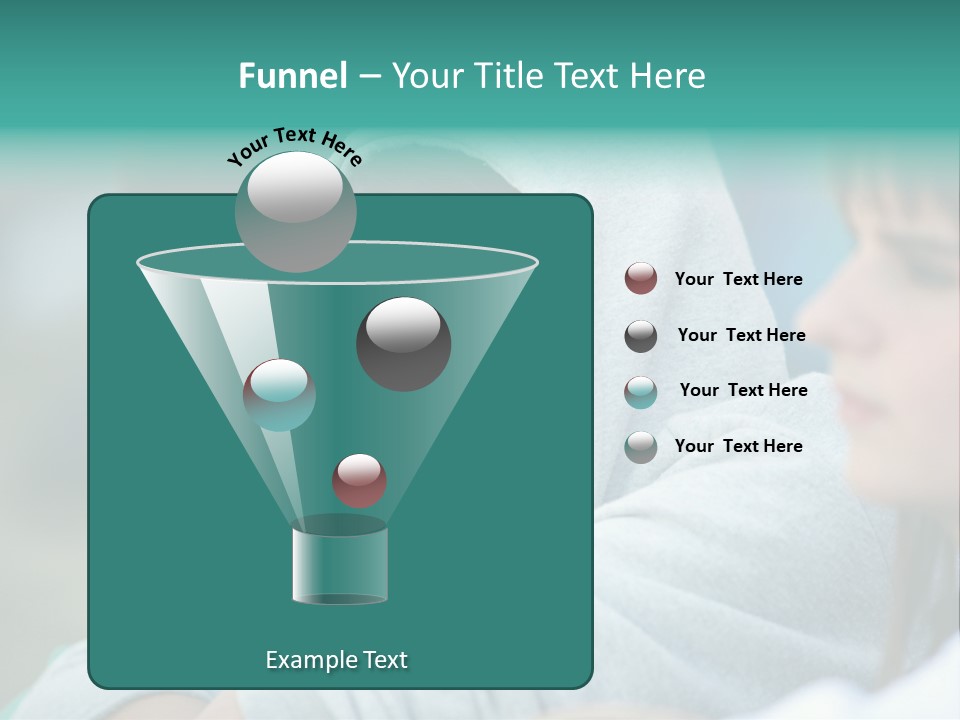 Funnel – Your Title Text Here

Your Text Here

Your Text Here

Your Text Here

Your Text Here

Your Text Here

Example Text